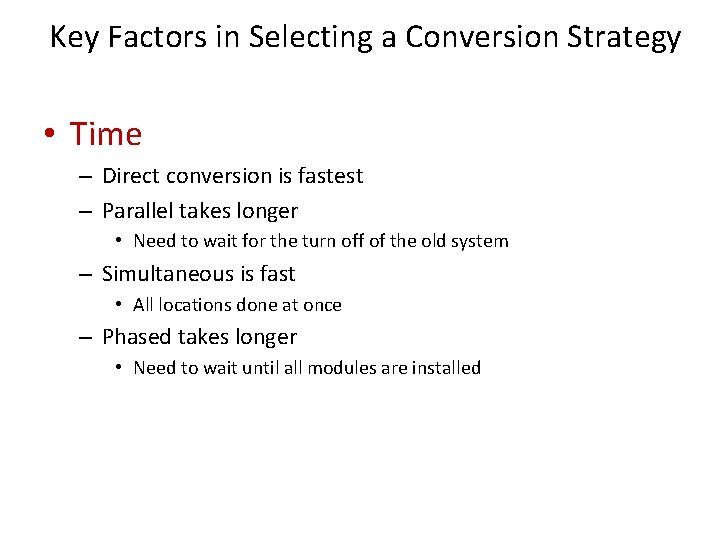 Key Factors in Selecting a Conversion Strategy

• Time
– Direct conversion is fastest
– Parallel takes longer
• Need to wait for the turn off of the old system
– Simultaneous is fast
• All locations done at once
– Phased takes longer
• Need to wait until all modules are installed